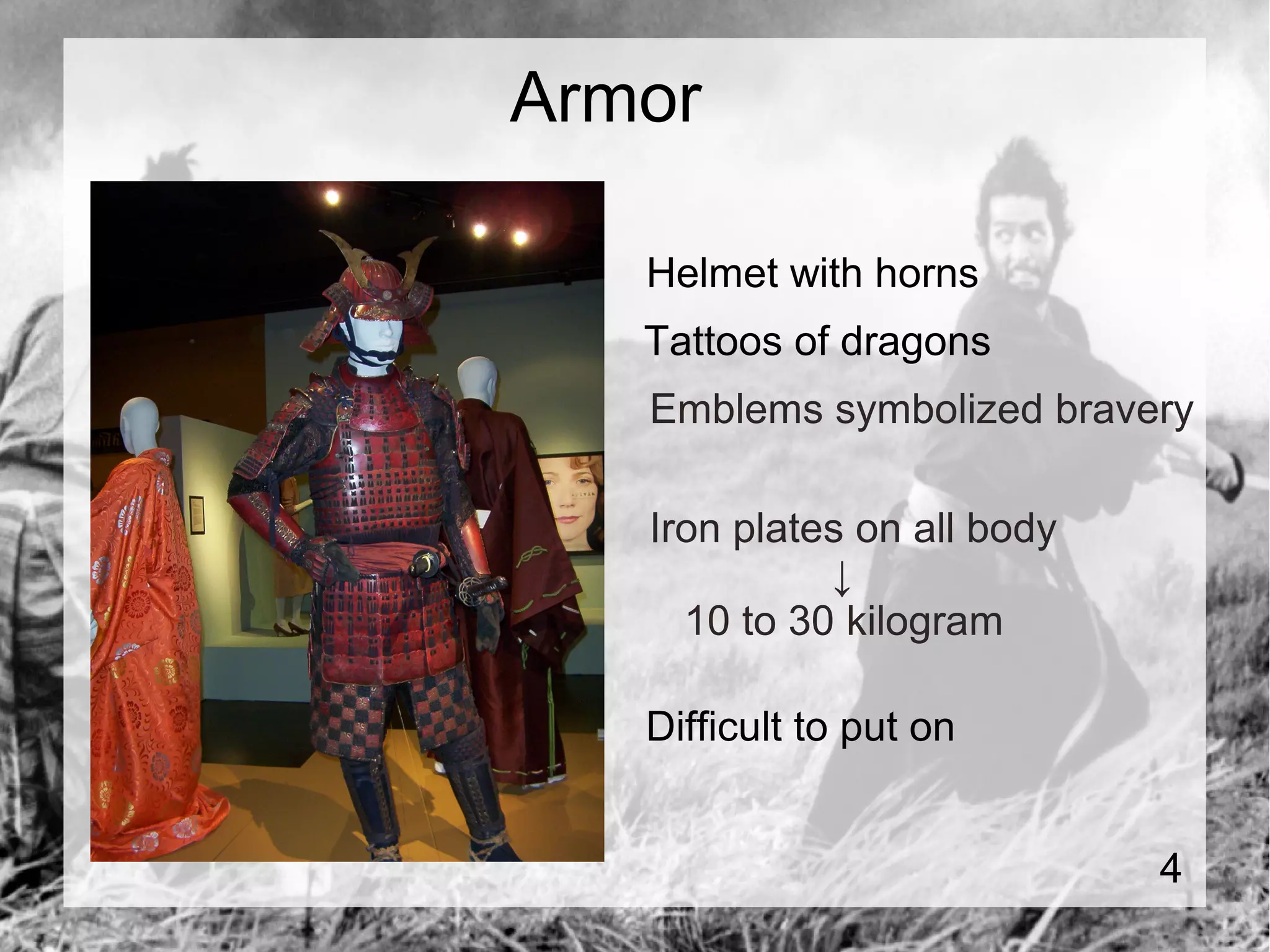 Armor

Helmet with horns

Tattoos of dragons

Emblems symbolized bravery

Iron plates on all body

↓

10 to 30 kilogram

Difficult to put on

4